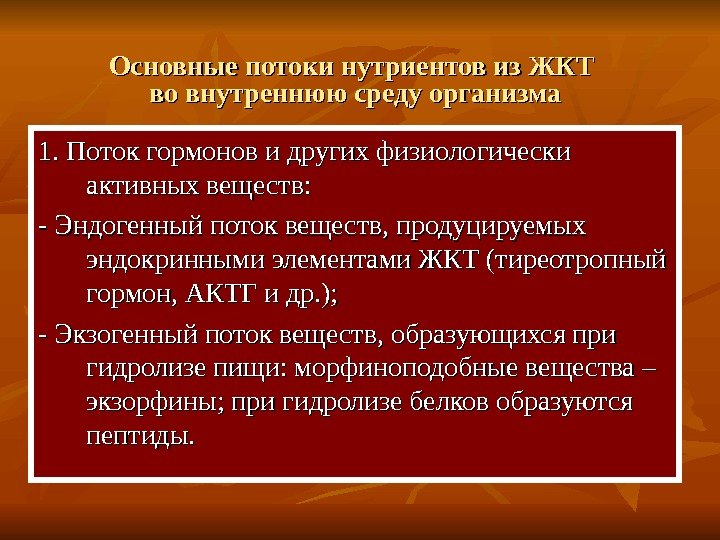 Основные потоки нутриентов из ЖКТ во внутреннюю среду организма

1. Поток гормонов и других физиологически активных веществ:

- Эндогенный поток веществ, продуцируемых эндокринными элементами ЖКТ (тиреотропный гормон, АКТГ и др.);

- Экзогенный поток веществ, образующихся при гидролизе пищи: морфиноподобные вещества – экзорфины; при гидролизе белков образуются пептиды.